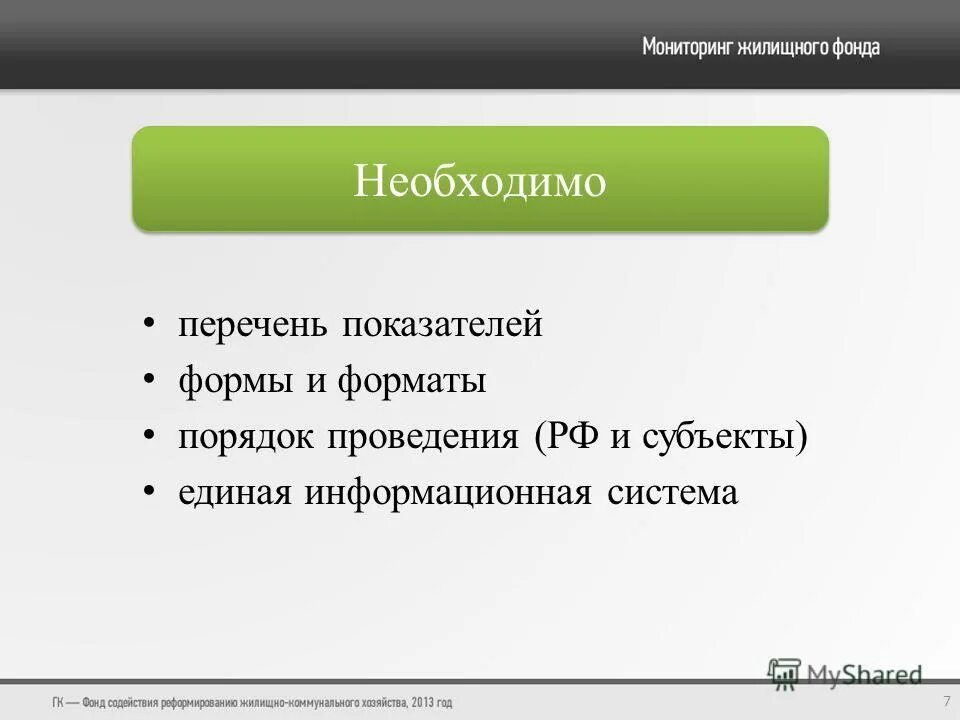 Мониторинг жилищного фонда

Необходимо

• перечень показателей
• формы и форматы
• порядок проведения (РФ и субъекты)
• единая информационная система

MyShared

ГК — Фонд содействия реформированию жилищно-коммунального хозяйства, 2013 год

7